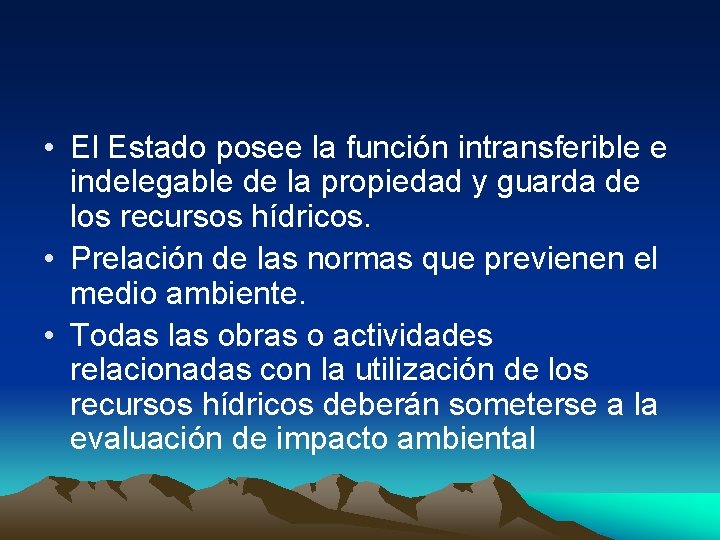 • El Estado posee la función intransferible e indelegable de la propiedad y guarda de los recursos hídricos.

• Prelación de las normas que previenen el medio ambiente.

• Todas las obras o actividades relacionadas con la utilización de los recursos hídricos deberán someterse a la evaluación de impacto ambiental